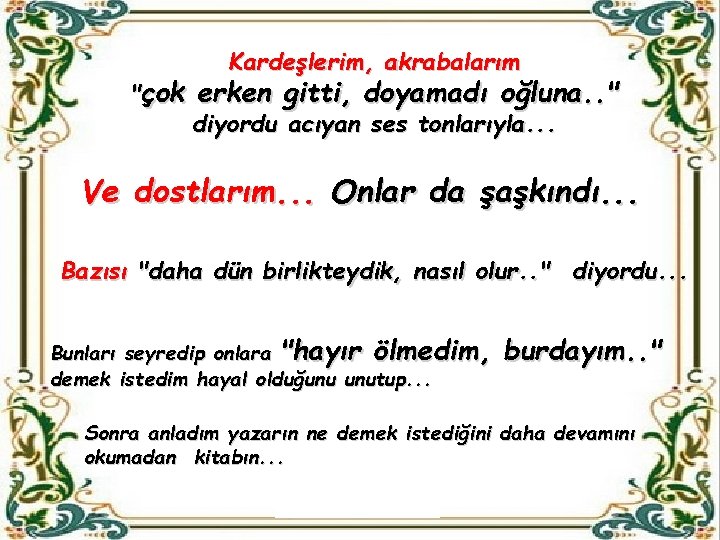 Kardeşlerim, akrabalarım
"çok erken gitti, doyamadı oğluna.."
diyordu acıyan ses tonlarıyla...

Ve dostlarım... Onlar da şaşkındı...

Bazısı "daha dün birlikteydik, nasıl olur.." diyordu...

Bunları seyredip onlara "hayır ölmedim, burdayım.."
demek istedim hayal olduğunu unutup...

Sonra anladım yazarın ne demek istediğini daha devamını okumadan kitabın...